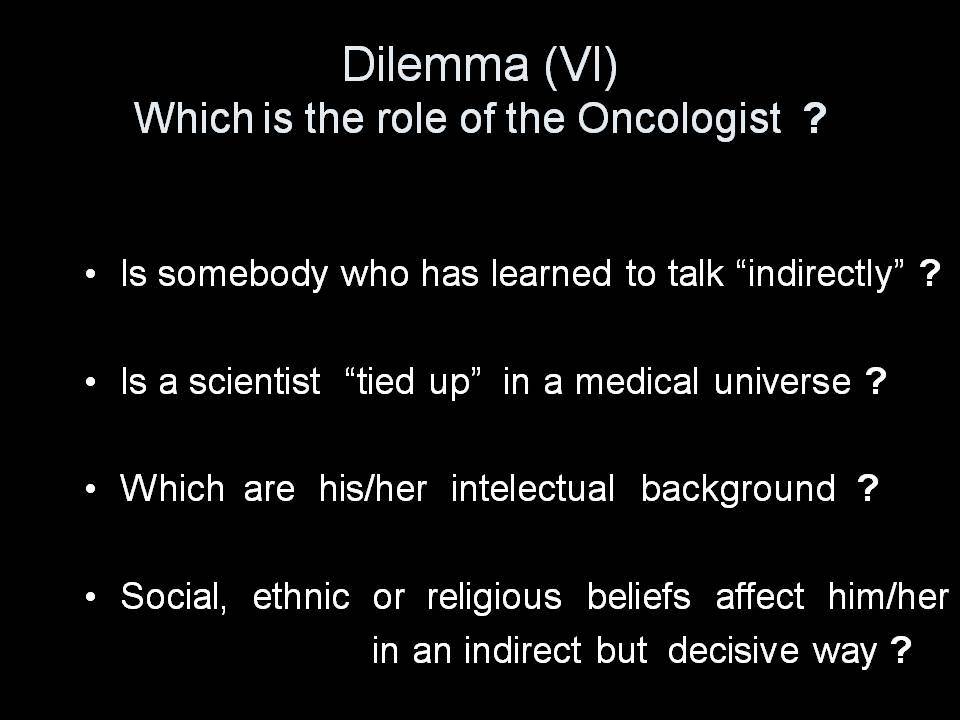 Dilemma (VI)
Which is the role of the Oncologist ?

• Is somebody who has learned to talk “indirectly” ?

• Is a scientist “tied up” in a medical universe ?

• Which are his/her intelectual background ?

• Social, ethnic or religious beliefs affect him/her in an indirect but decisive way ?